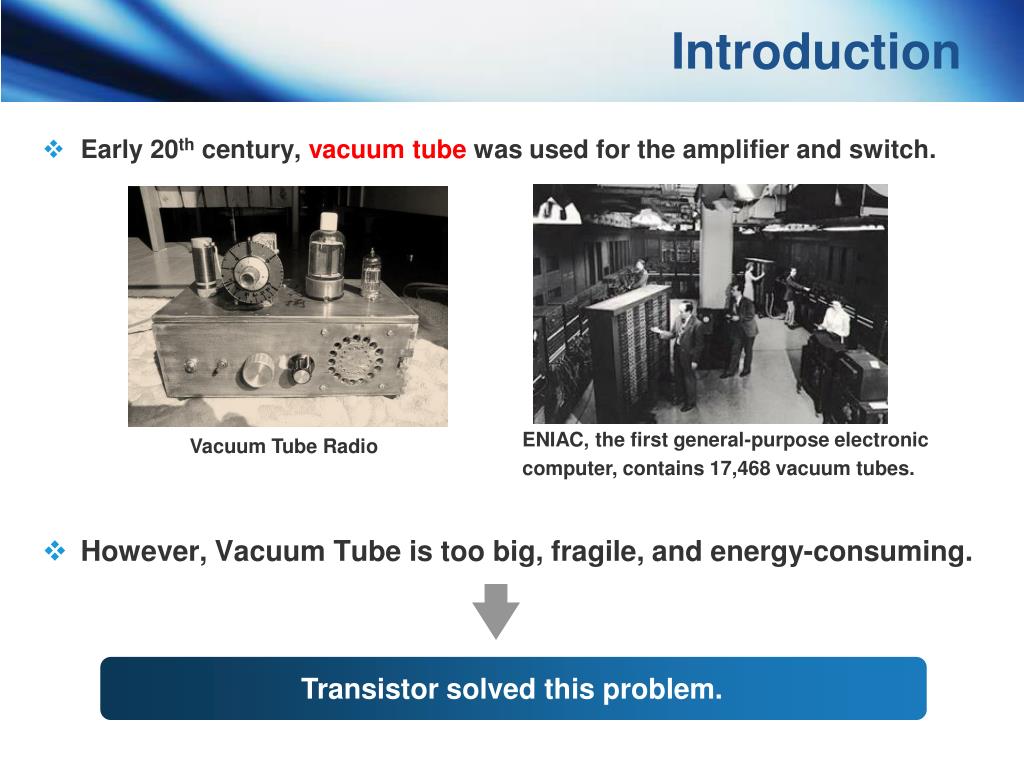 Introduction

❖ Early 20$^{th}$ century, vacuum tube was used for the amplifier and switch.

Vacuum Tube Radio

ENIAC, the first general-purpose electronic computer, contains 17,468 vacuum tubes.

❖ However, Vacuum Tube is too big, fragile, and energy-consuming.

Transistor solved this problem.